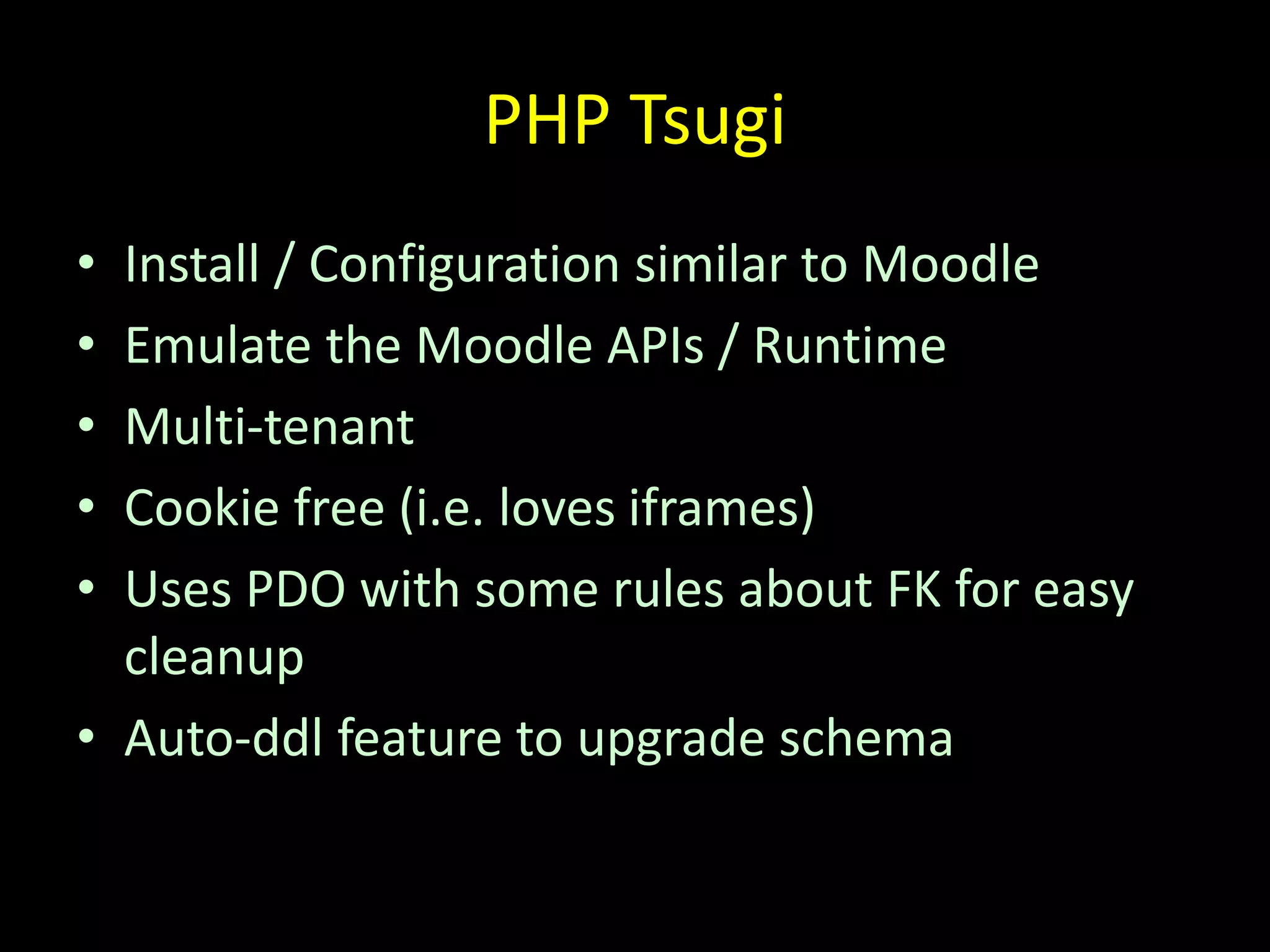 PHP Tsugi

• Install / Configuration similar to Moodle
• Emulate the Moodle APIs / Runtime
• Multi-tenant
• Cookie free (i.e. loves iframes)
• Uses PDO with some rules about FK for easy cleanup
• Auto-ddl feature to upgrade schema